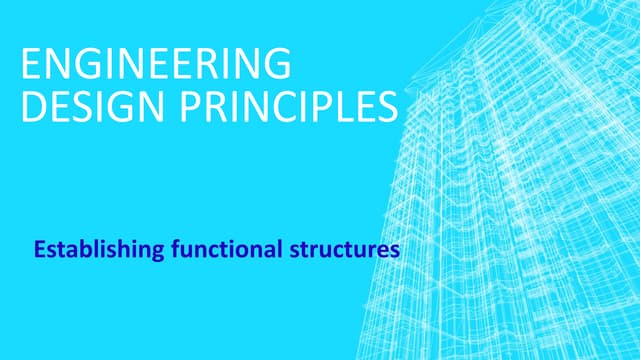 ENGINEERING DESIGN PRINCIPLES

Establishing functional structures